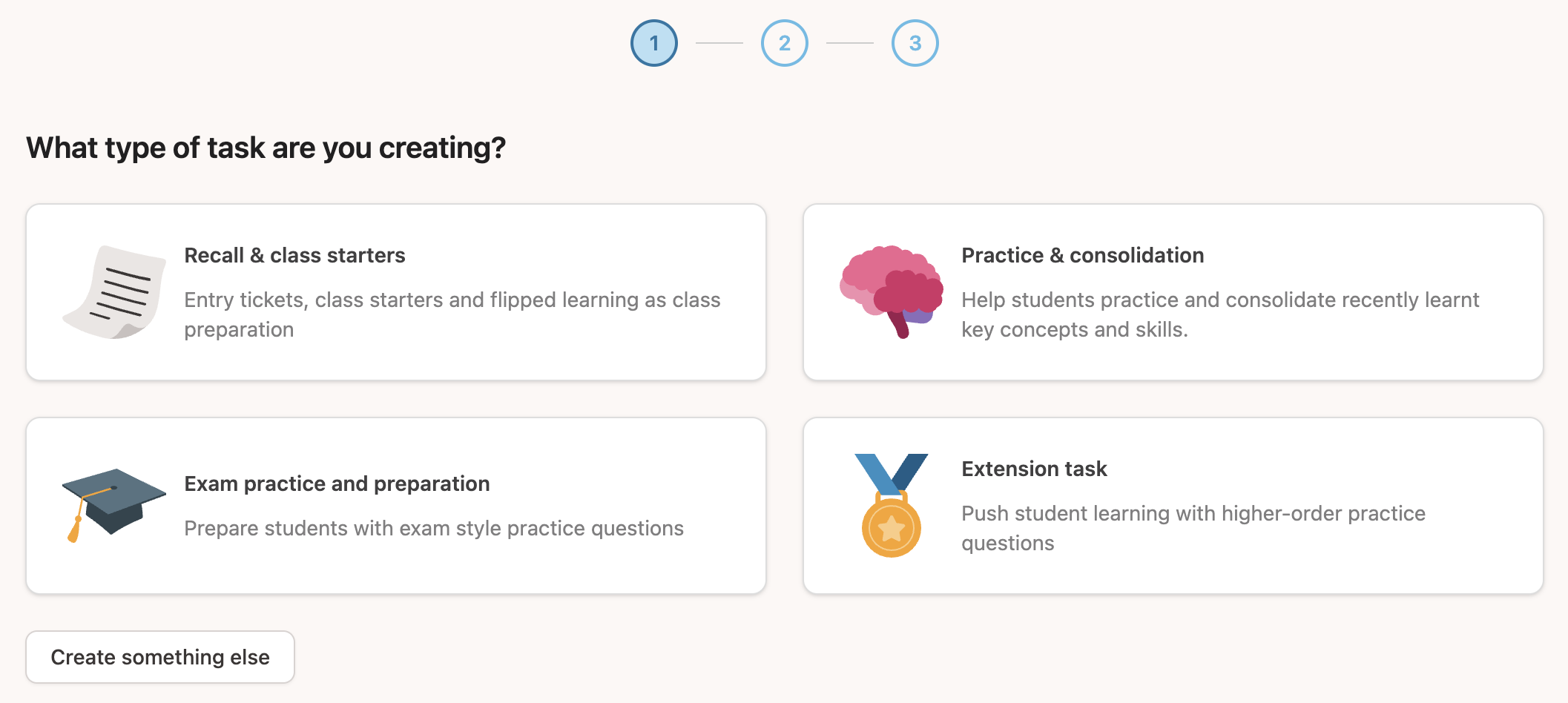 1 2 3

What type of task are you creating?

Recall & class starters

Entry tickets, class starters and flipped learning as class preparation

Practice & consolidation

Help students practice and consolidate recently learnt key concepts and skills.

Exam practice and preparation

Prepare students with exam style practice questions

Extension task

Push student learning with higher-order practice questions

Create something else